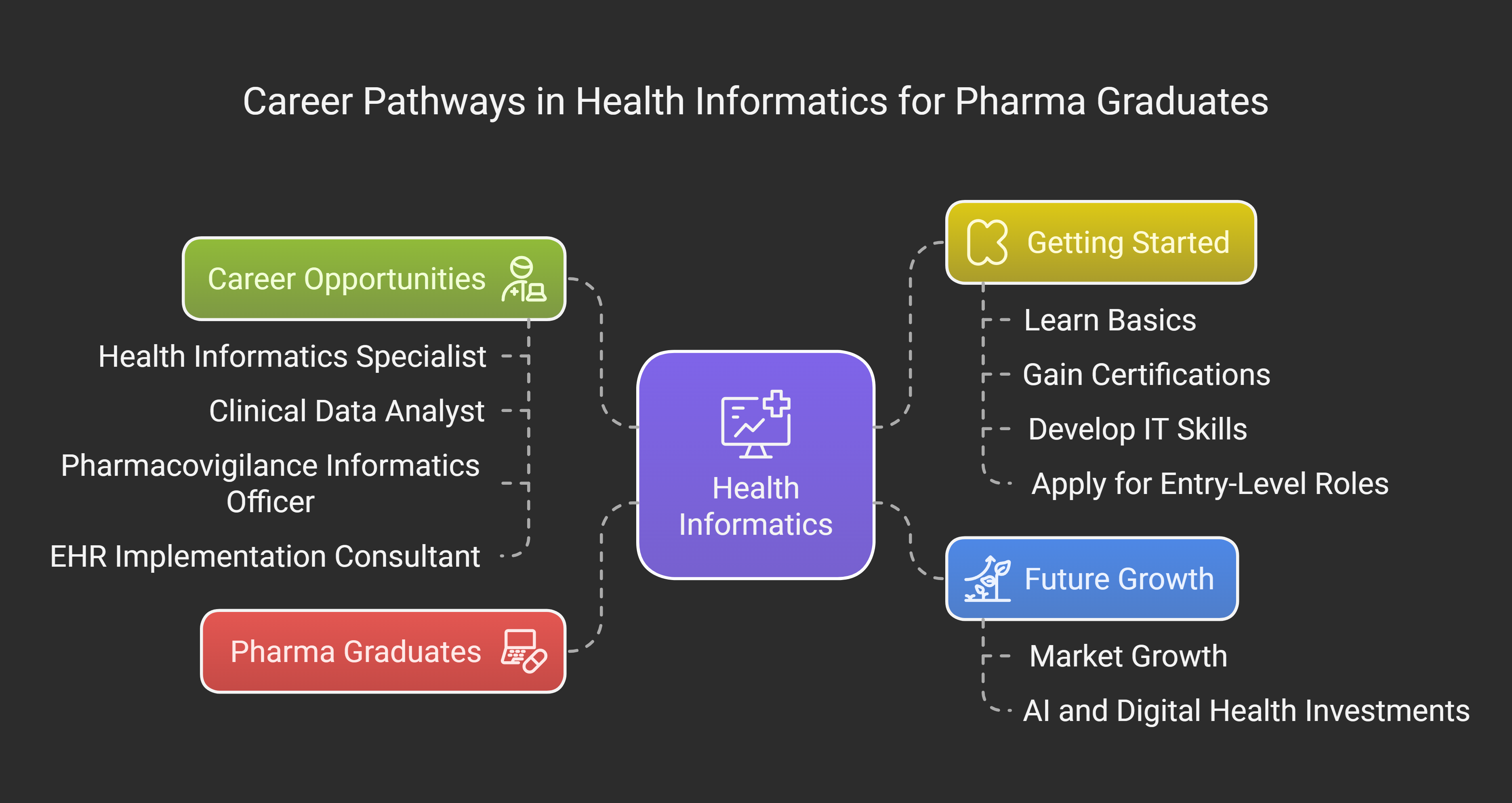 Career Pathways in Health Informatics for Pharma Graduates

Career Opportunities

Health Informatics Specialist

Clinical Data Analyst

Pharmacovigilance Informatics Officer

EHR Implementation Consultant

Pharma Graduates

Health Informatics

Getting Started

Learn Basics

Gain Certifications

Develop IT Skills

Apply for Entry-Level Roles

Future Growth

Market Growth

AI and Digital Health Investments